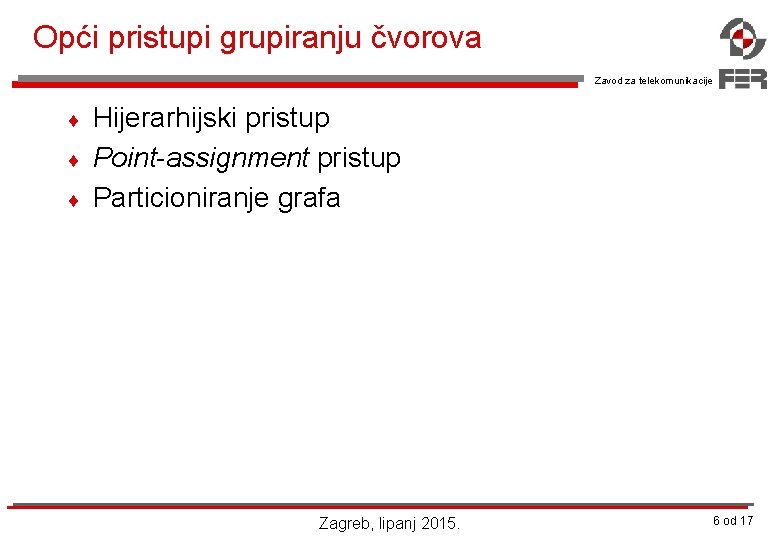 Opći pristupi grupiranju čvorova

Zavod za telekomunikacije

FER

♦ Hijerarhijski pristup
♦ Point-assignment pristup
♦ Particioniranje grafa

Zagreb, lipanj 2015.

6 od 17